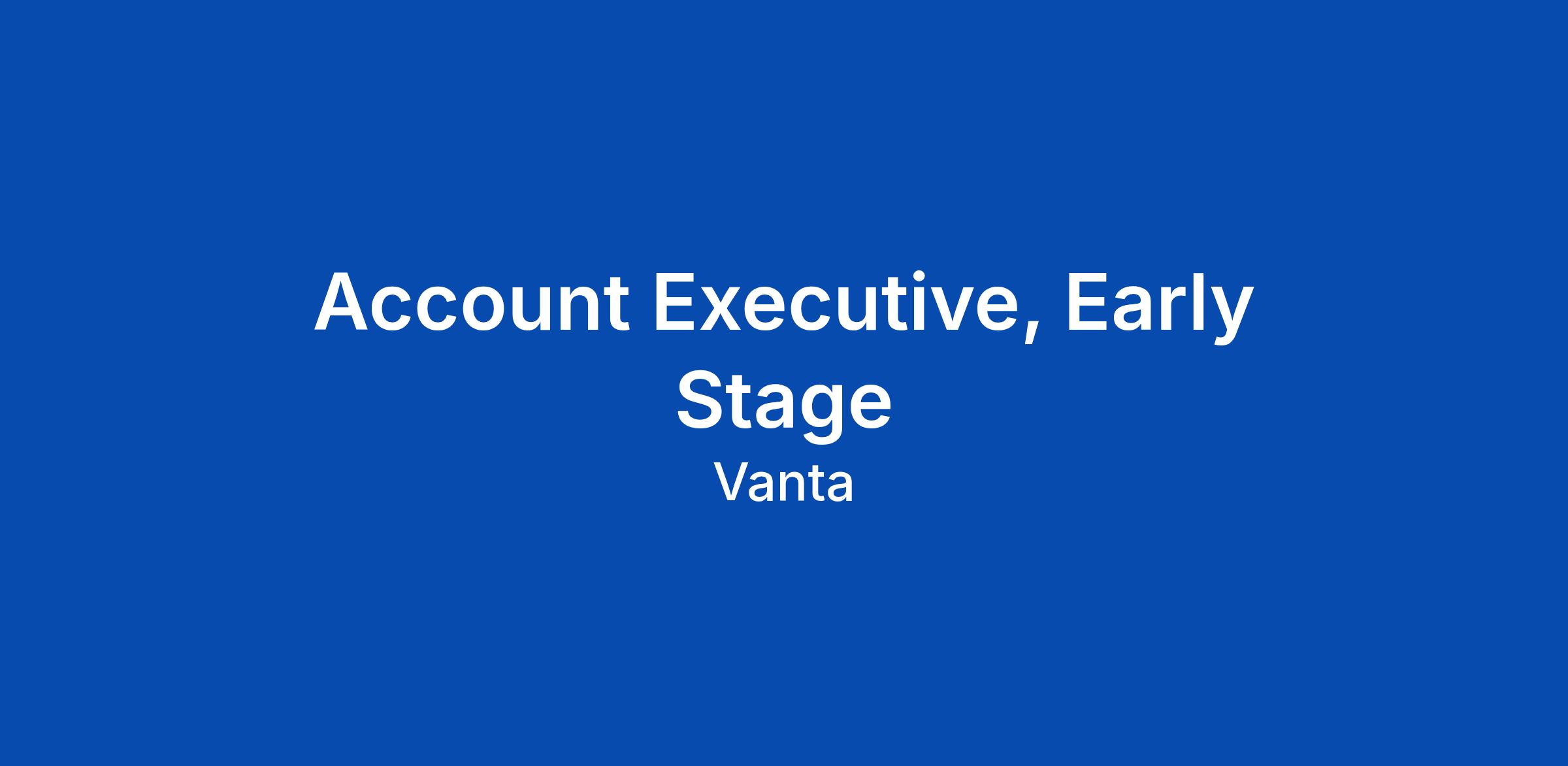 Account Executive, Early Stage

Vanta